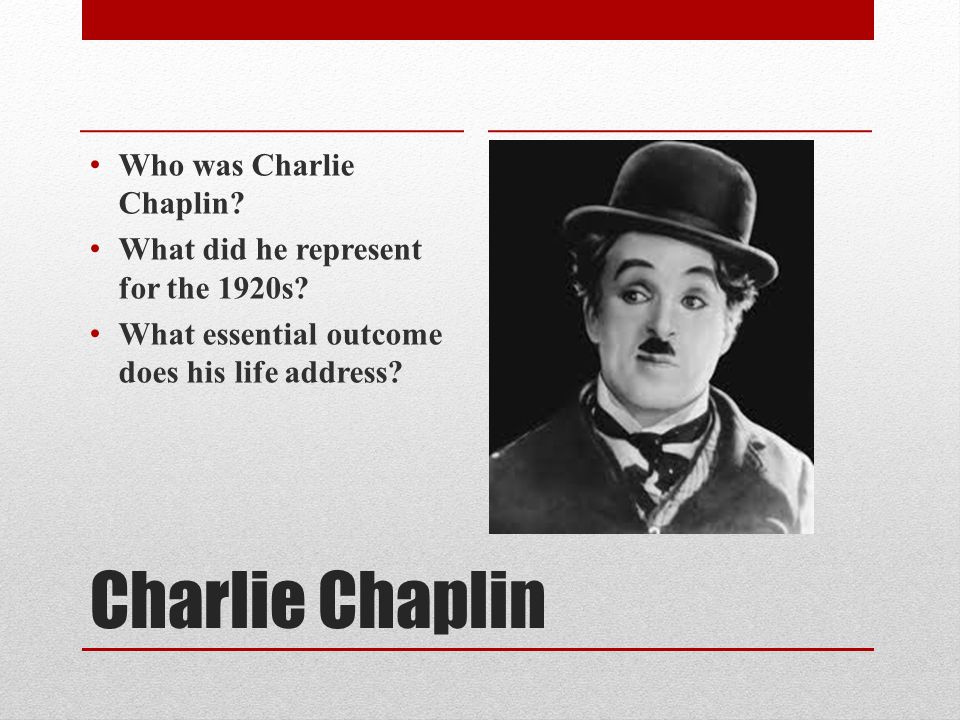 • Who was Charlie Chaplin?
• What did he represent for the 1920s?
• What essential outcome does his life address?

Charlie Chaplin